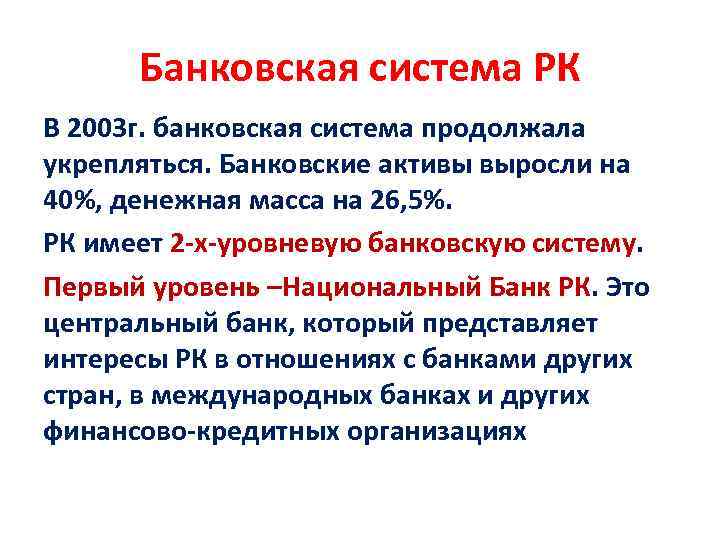 Банковская система РК

В 2003г. банковская система продолжала укрепляться. Банковские активы выросли на 40%, денежная масса на 26,5%.

РК имеет 2-х-уровневую банковскую систему.

Первый уровень –Национальный Банк РК. Это центральный банк, который представляет интересы РК в отношениях с банками других стран, в международных банках и других финансово-кредитных организациях